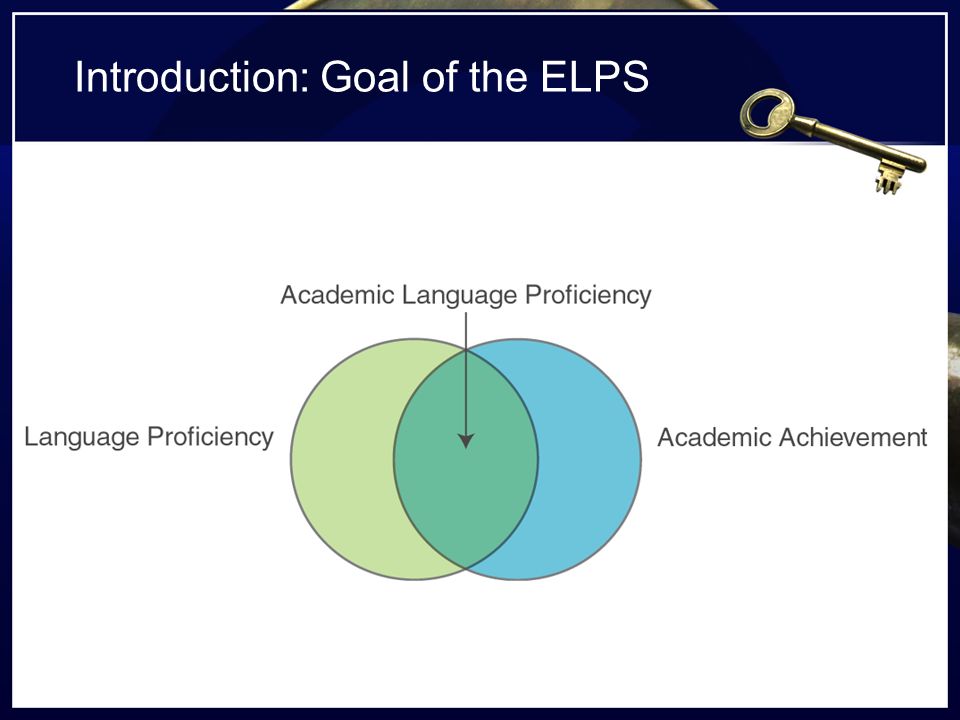 Introduction: Goal of the ELPS

Academic Language Proficiency

Language Proficiency

Academic Achievement